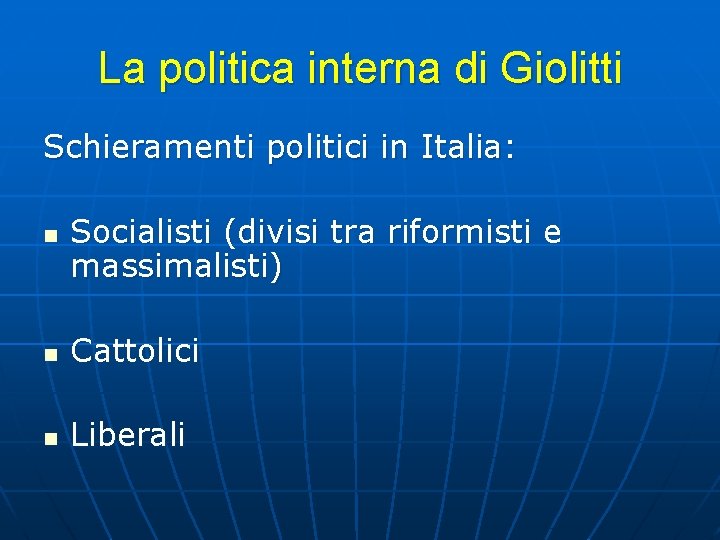 La politica interna di Giolitti

Schieramenti politici in Italia:

- Socialisti (divisi tra riformisti e massimalisti)

- Cattolici

- Liberali